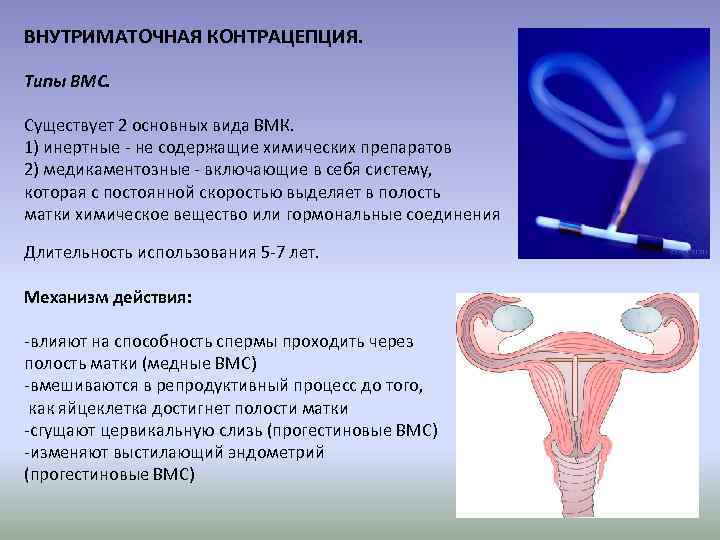 ВНУТРИМАТОЧНАЯ КОНТРАЦЕПЦИЯ.

Типы ВМС.

Существует 2 основных вида ВМК.
1) инертные - не содержащие химических препаратов
2) медикаментозные - включающие в себя систему, которая с постоянной скоростью выделяет в полость матки химическое вещество или гормональные соединения

Длительность использования 5-7 лет.

Механизм действия:

-влияют на способность спермы проходить через полость матки (медные ВМС)
-вмешиваются в репродуктивный процесс до того, как яйцеклетка достигнет полости матки
-сгущают цервикальную слизь (прогестиновые ВМС)
-изменяют выстилающий эндометрий (прогестиновые ВМС)